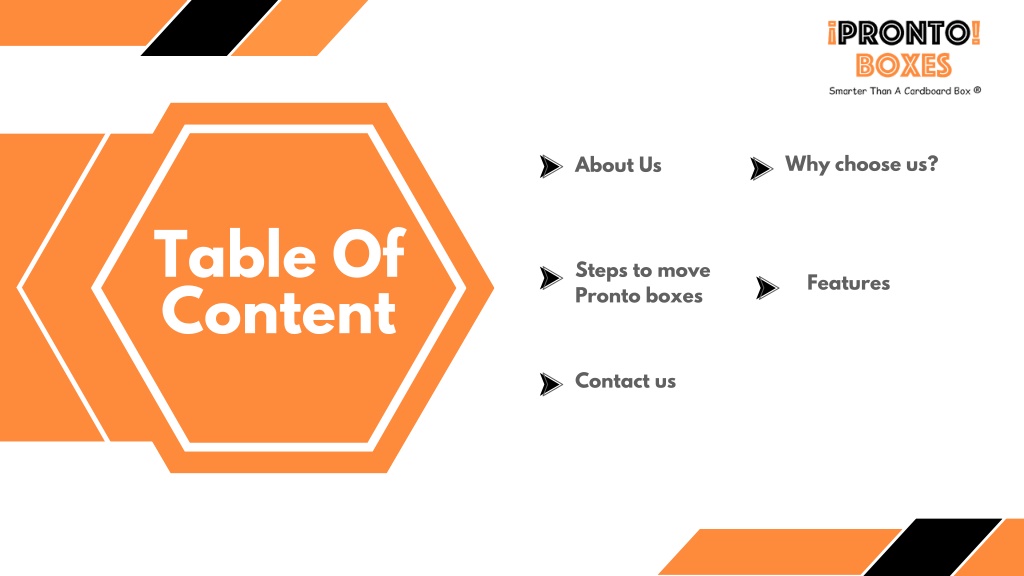 ¡PRONTO!
BOXES
Smarter Than A Cardboard Box ®

Table Of Content

About Us

Why choose us?

Steps to move Pronto boxes

Features

Contact us